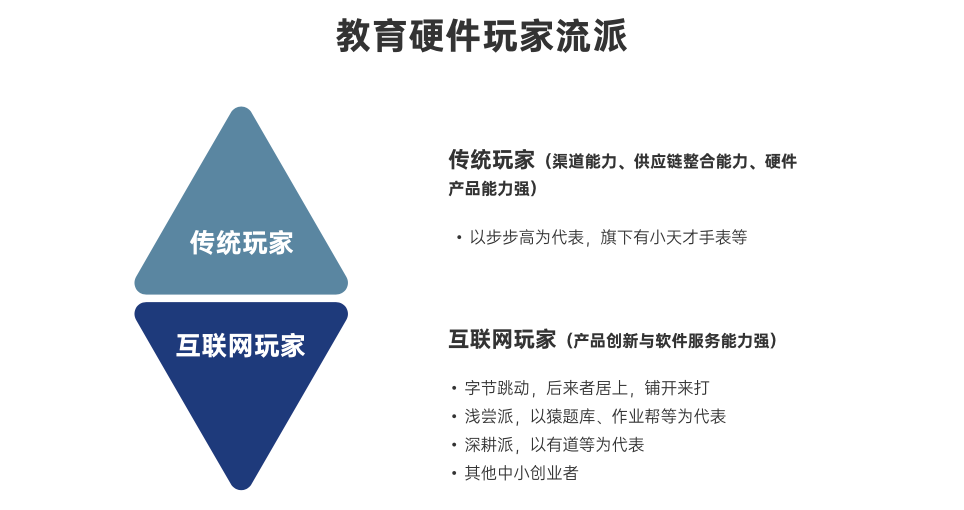 教育硬件玩家流派

传统玩家

互联网玩家

传统玩家（渠道能力、供应链整合能力、硬件产品能力强）

• 以步步高为代表，旗下有小天才手表等

互联网玩家（产品创新与软件服务能力强）

• 字节跳动，后来者居上，铺开来打
• 浅尝派，以猿题库、作业帮等为代表
• 深耕派，以有道等为代表
• 其他中小创业者